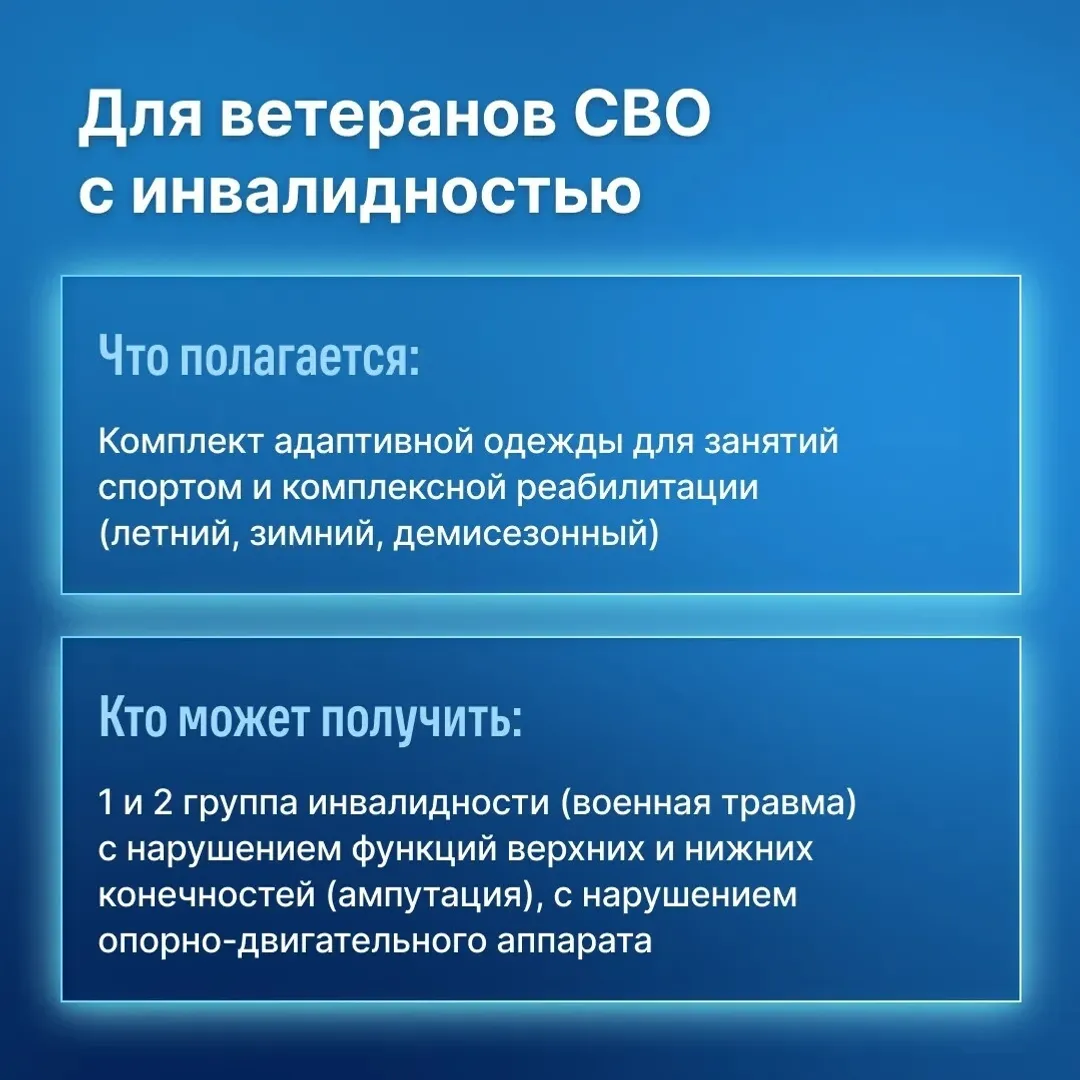 Для ветеранов СВО с инвалидностью

Что полагается:

Комплект адаптивной одежды для занятий спортом и комплексной реабилитации (летний, зимний, демисезонный)

Кто может получить:

1 и 2 группа инвалидности (военная травма) с нарушением функций верхних и нижних конечностей (ампутация), с нарушением опорно-двигательного аппарата